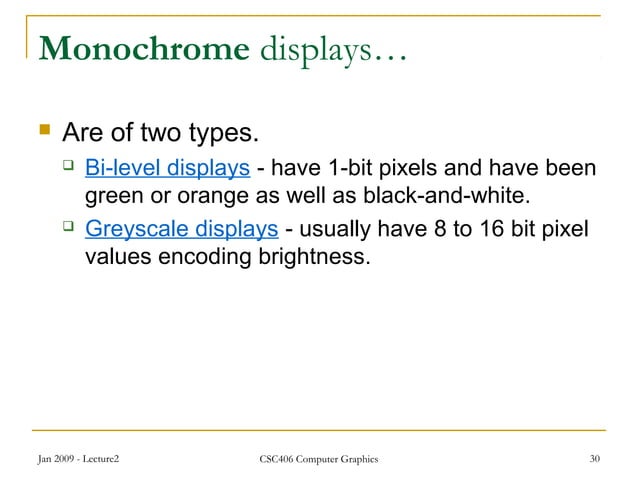 Monochrome displays…

Are of two types.

Bi-level displays - have 1-bit pixels and have been green or orange as well as black-and-white.

Greyscale displays - usually have 8 to 16 bit pixel values encoding brightness.

Jan 2009 - Lecture2

CSC406 Computer Graphics

30